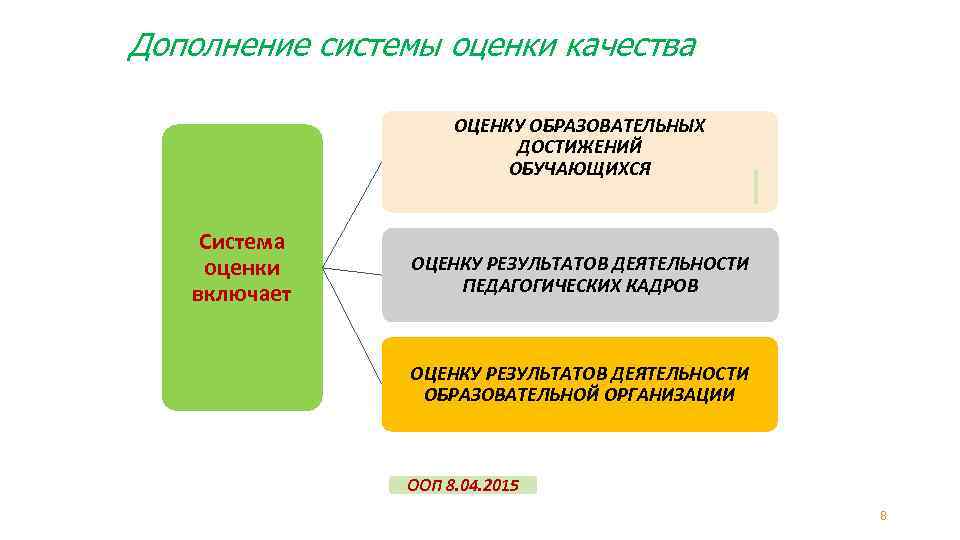 Дополнение системы оценки качества

Система оценки включает

ОЦЕНКУ ОБРАЗОВАТЕЛЬНЫХ ДОСТИЖЕНИЙ ОБУЧАЮЩИХСЯ

ОЦЕНКУ РЕЗУЛЬТАТОВ ДЕЯТЕЛЬНОСТИ ПЕДАГОГИЧЕСКИХ КАДРОВ

ОЦЕНКУ РЕЗУЛЬТАТОВ ДЕЯТЕЛЬНОСТИ ОБРАЗОВАТЕЛЬНОЙ ОРГАНИЗАЦИИ

ООП 8.04.2015

8